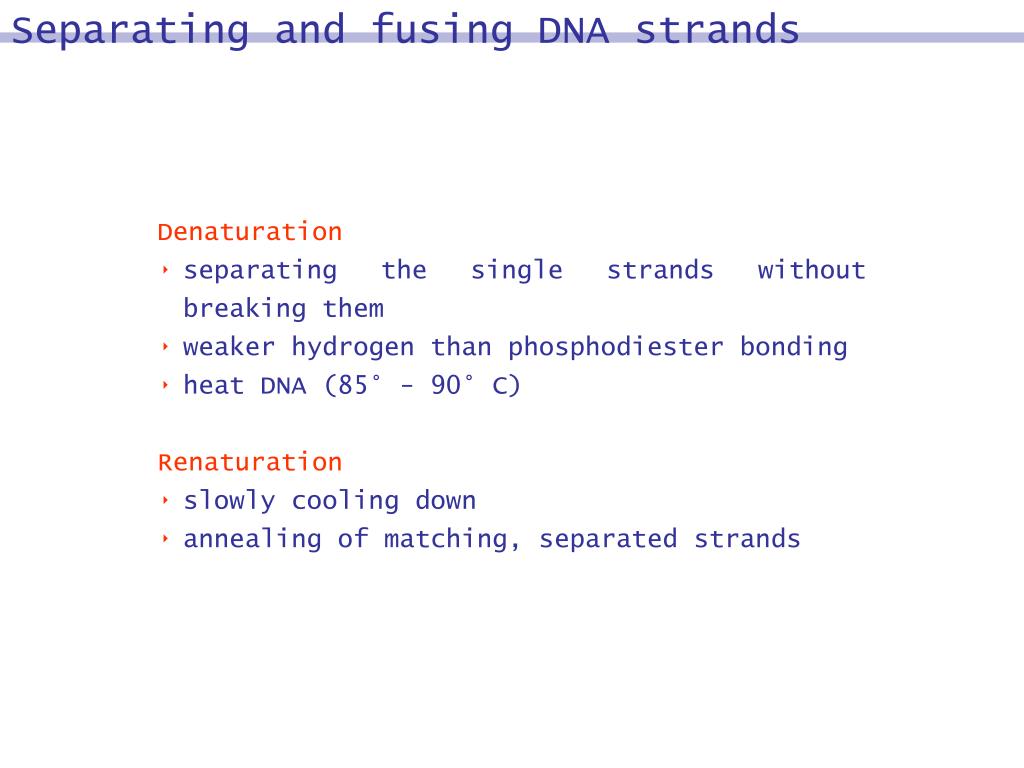 Separating and fusing DNA strands

Denaturation
‣ separating the single strands without breaking them
‣ weaker hydrogen than phosphodiester bonding
‣ heat DNA (85° - 90° C)

Renaturation
‣ slowly cooling down
‣ annealing of matching, separated strands